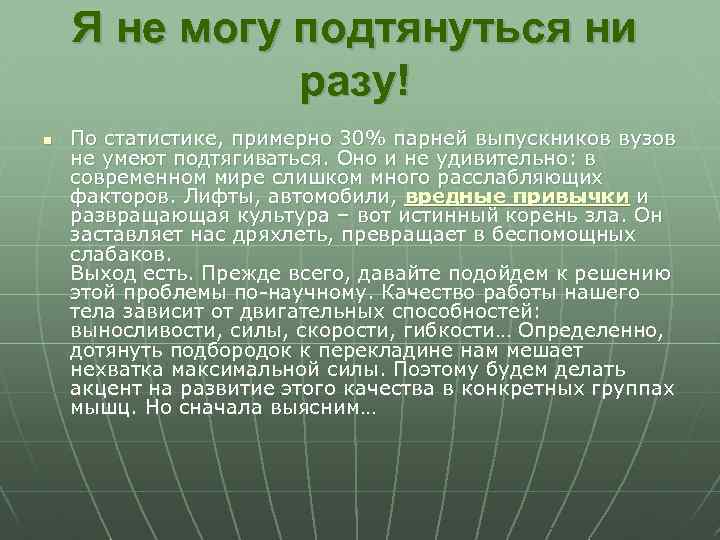 Я не могу подтянуться ни разу!

По статистике, примерно 30% парней выпускников вузов не умеют подтягиваться. Оно и не удивительно: в современном мире слишком много расслабляющих факторов. Лифты, автомобили, вредные привычки и развращающая культура – вот истинный корень зла. Он заставляет нас дряхлеть, превращает в беспомощных слабаков.
Выход есть. Прежде всего, давайте подойдем к решению этой проблемы по-научному. Качество работы нашего тела зависит от двигательных способностей: выносливости, силы, скорости, гибкости… Определенно, дотянуть подбородок к перекладине нам мешает нехватка максимальной силы. Поэтому будем делать акцент на развитие этого качества в конкретных группах мышц. Но сначала выясним…